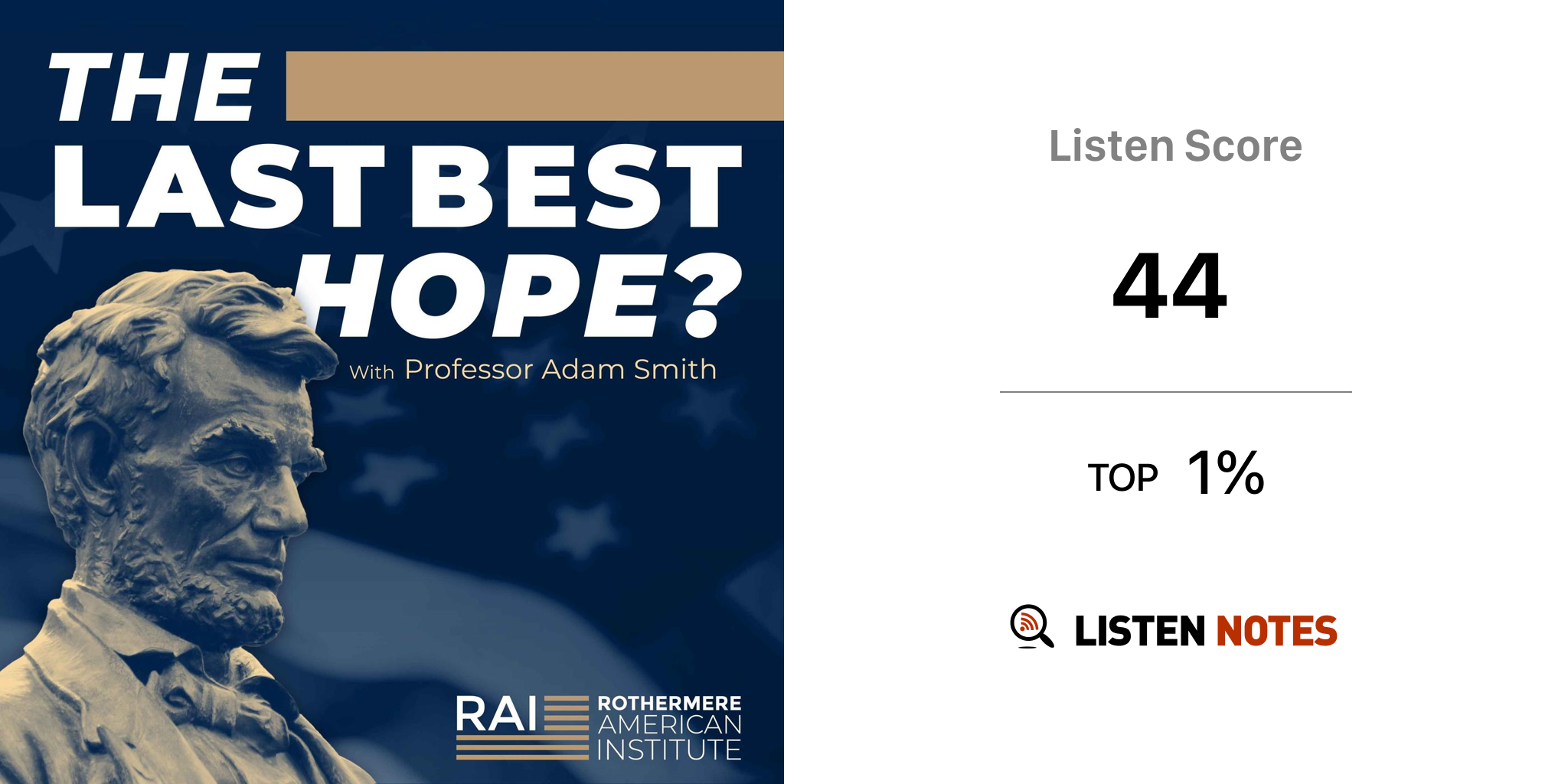 THE LAST BEST HOPE?

With Professor Adam Smith

RAI ROTHERMERE AMERICAN INSTITUTE

Listen Score

44

TOP 1%

LISTEN NOTES